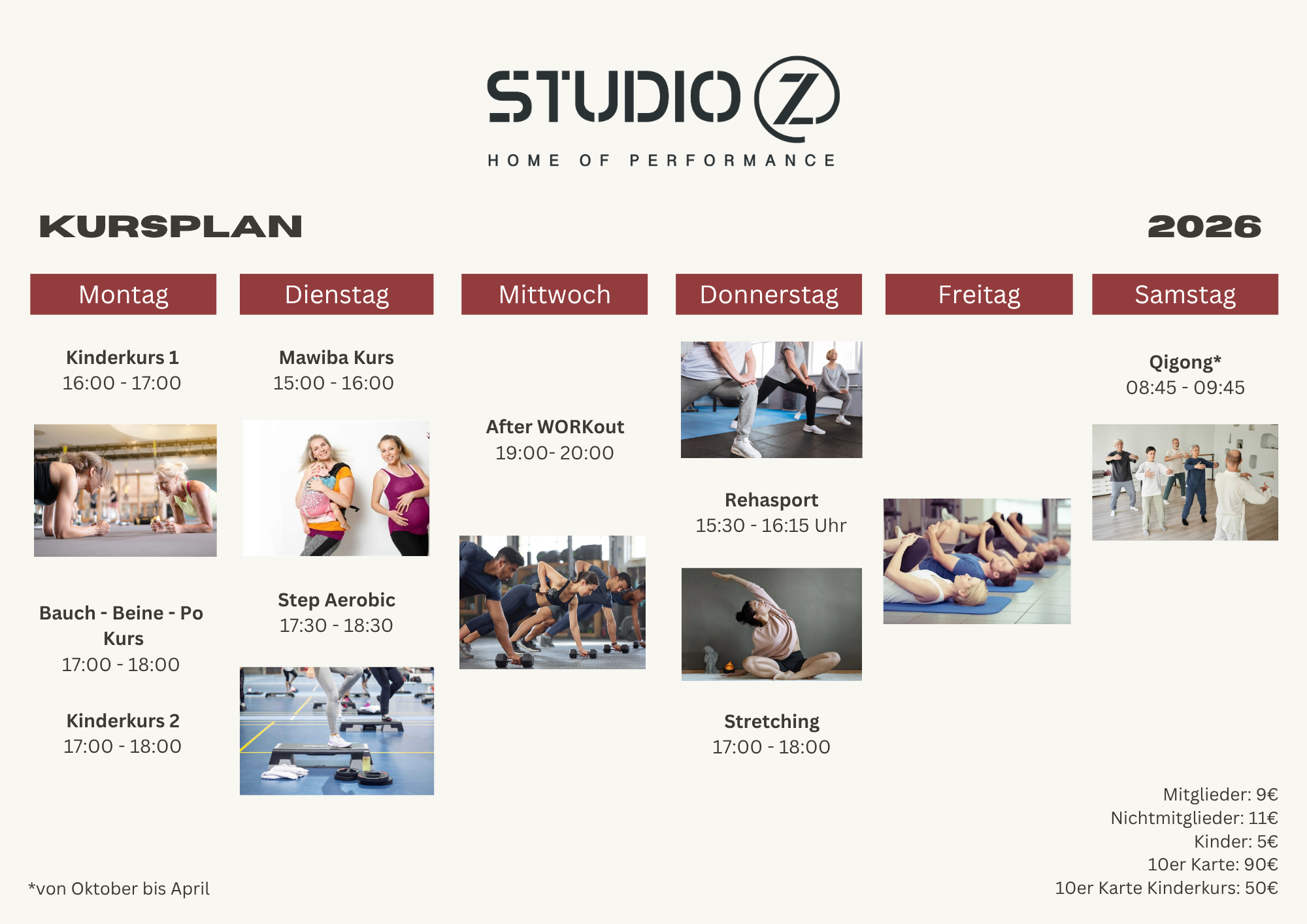 STUDIO Z
HOME OF PERFORMANCE

KURSPLAN

2026

Montag

Kinderkurs 1
16:00 - 17:00

Bauch - Beine - Po Kurs
17:00 - 18:00

Kinderkurs 2
17:00 - 18:00

Dienstag

Mawiba Kurs
15:00 - 16:00

Step Aerobic
17:30 - 18:30

Mittwoch

After WORKout
19:00- 20:00

Donnerstag

Rehasport
15:30 - 16:15 Uhr

Stretching
17:00 - 18:00

Freitag

Samstag

Qigong*
08:45 - 09:45

Mitglieder: 9€
Nichtmitglieder: 11€
Kinder: 5€
10er Karte: 90€
10er Karte Kinderkurs: 50€

*von Oktober bis April